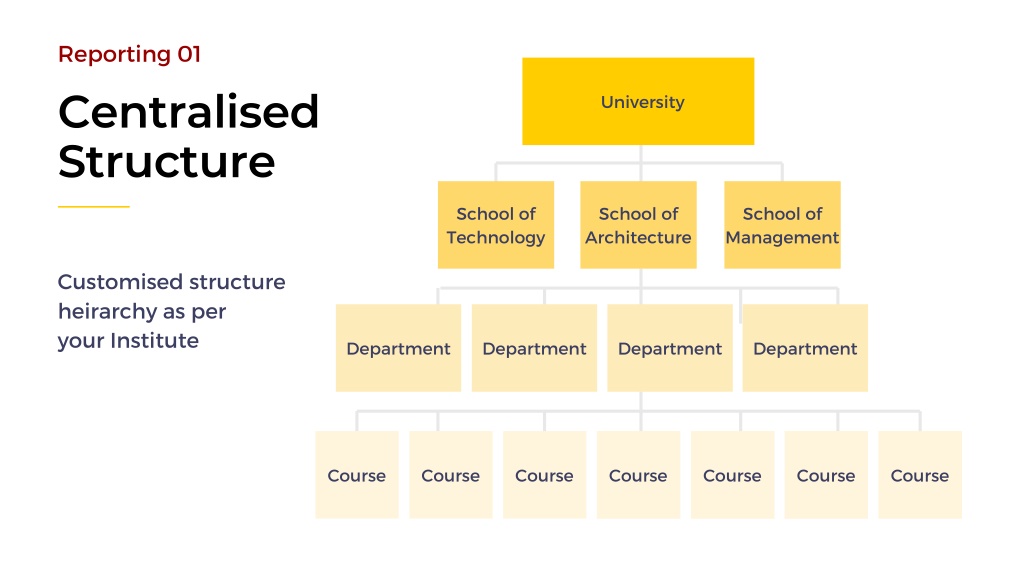 Reporting 01

Centralised Structure

Customised structure heirarchy as per your Institute

University

School of Technology

School of Architecture

School of Management

Department

Department

Department

Department

Course

Course

Course

Course

Course

Course

Course